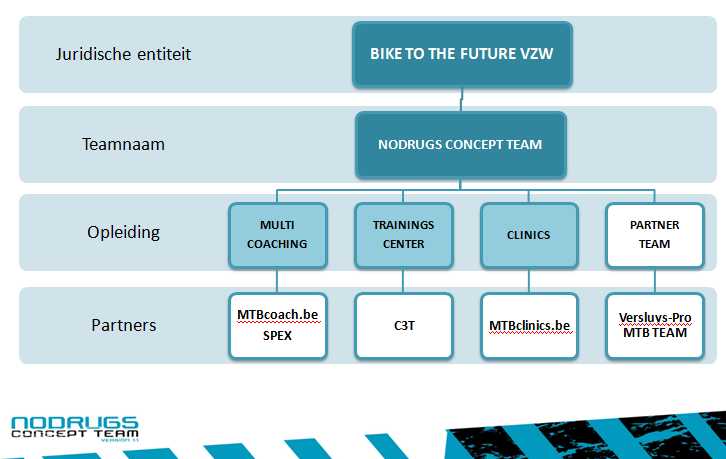 Juridische entiteit

BIKE TO THE FUTURE VZW

Teamnaam

NODRUGS CONCEPT TEAM

Opleiding

MULTI COACHING

TRAININGS CENTER

CLINICS

PARTNER TEAM

Partners

MTBcoach.be SPEX

C3T

MTBclinics.be

Versluys-Pro MTB TEAM

NODRUGS CONCEPT TEAM VERSION 1.1